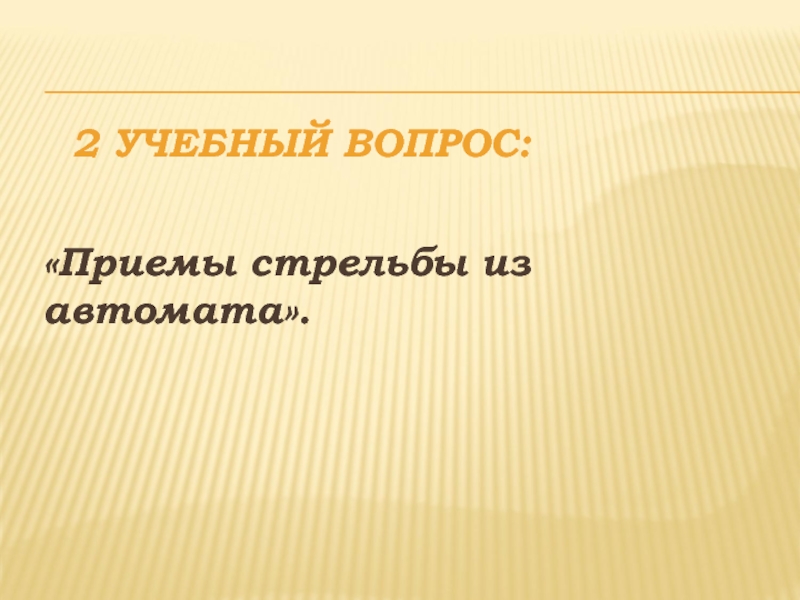 2 УЧЕБНЫЙ ВОПРОС:

«Приемы стрельбы из автомата».